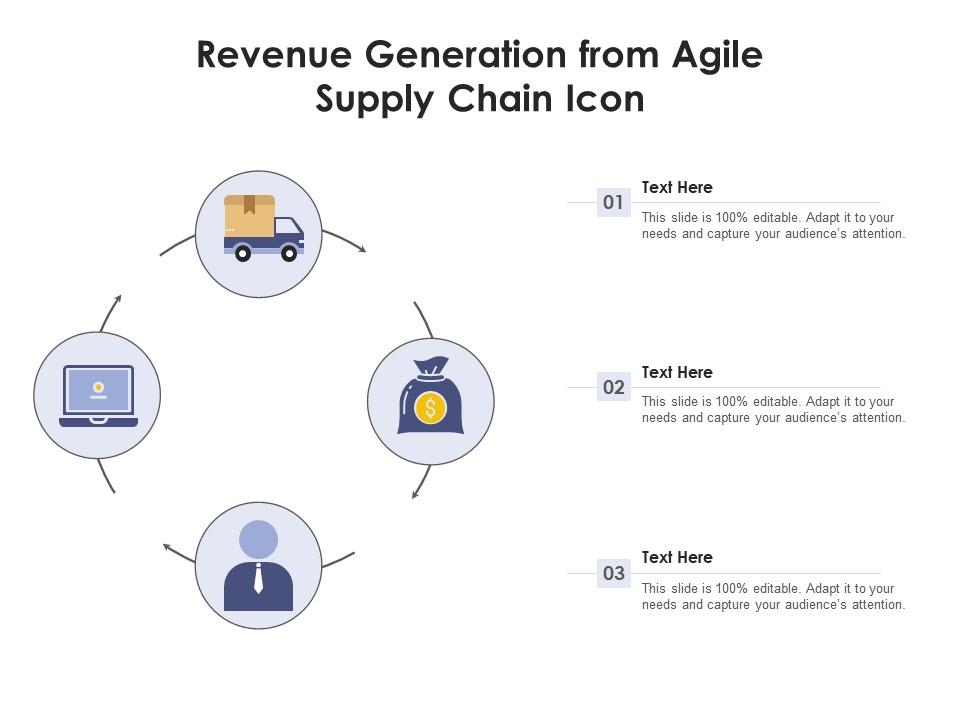 Revenue Generation from Agile Supply Chain Icon

$

01

Text Here

This slide is 100% editable. Adapt it to your needs and capture your audience's attention.

02

Text Here

This slide is 100% editable. Adapt it to your needs and capture your audience's attention.

03

Text Here

This slide is 100% editable. Adapt it to your needs and capture your audience's attention.